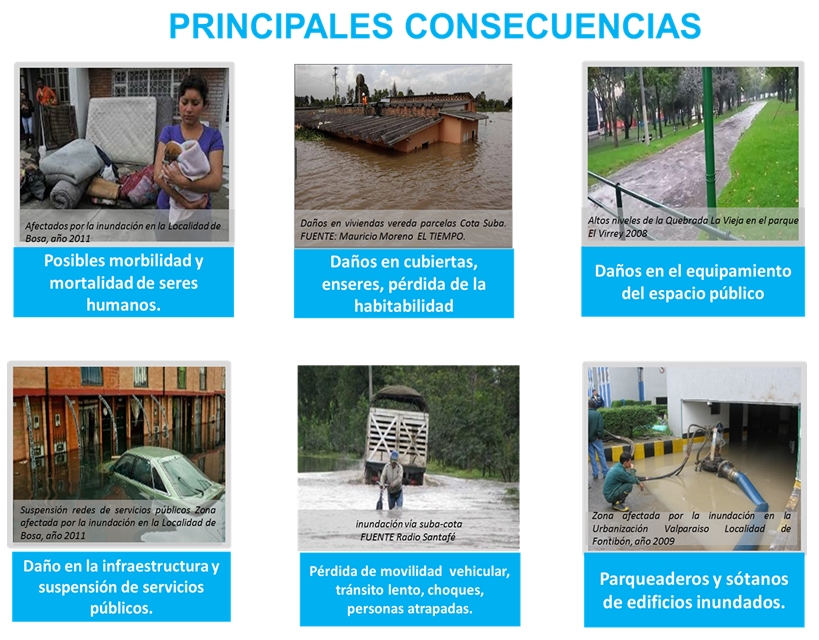 PRINCIPALES CONSECUENCIAS

Afectados por la inundación en la Localidad de Bosa, año 2011

Posibles morbilidad y mortalidad de seres humanos.

Daños en viviendas vereda parcelas Cota Suba. FUENTE: Mauricio Moreno EL TIEMPO.

Daños en cubiertas, enseres, pérdida de la habitabilidad

Altos niveles de la Quebrada La Vieja en el parque El Virrey 2008

Daños en el equipamiento del espacio público

Suspensión redes de servicios públicos Zona afectada por la inundación en la Localidad de Bosa, año 2011

Daño en la infraestructura y suspensión de servicios públicos.

inundación vía suba-cota FUENTE Radio Santafé

Pérdida de movilidad vehicular, tránsito lento, choques, personas atrapadas.

Zona afectada por la inundación en la Urbanización Valparaiso Localidad de Fontibón, año 2009

Parqueaderos y sótanos de edificios inundados.